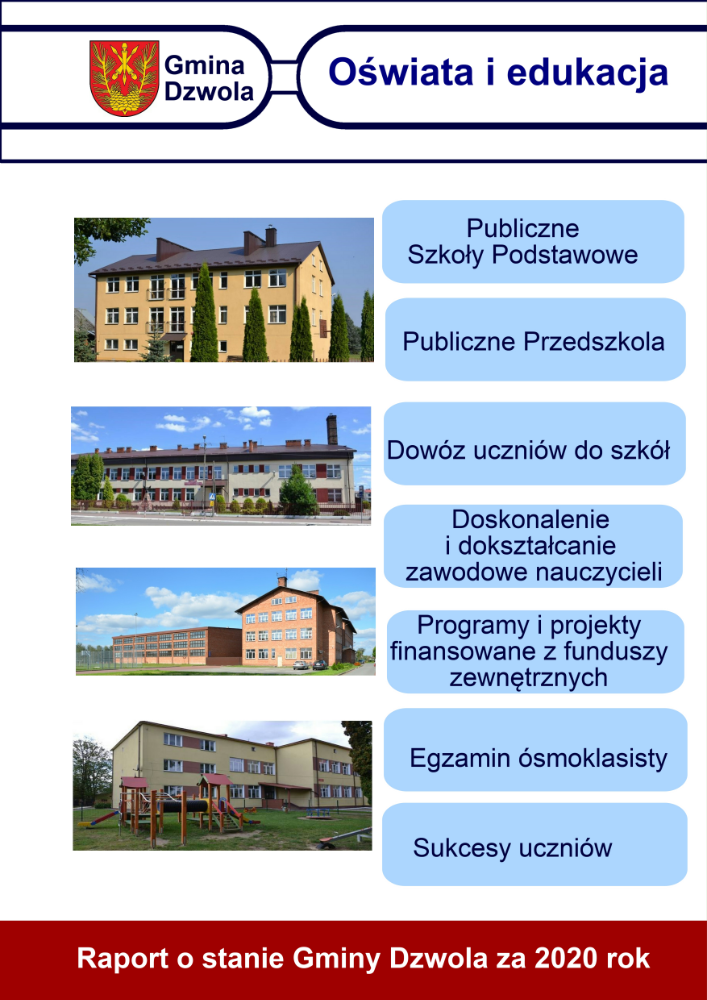 Gmina Dzwola

Oświata i edukacja

Publiczne Szkoły Podstawowe

Publiczne Przedszkola

Dowóz uczniów do szkół

Doskonalenie i dokształcanie zawodowe nauczycieli

Programy i projekty finansowane z funduszy zewnętrznych

Egzamin ósmoklasisty

Sukcesy uczniów

Raport o stanie Gminy Dzwola za 2020 rok